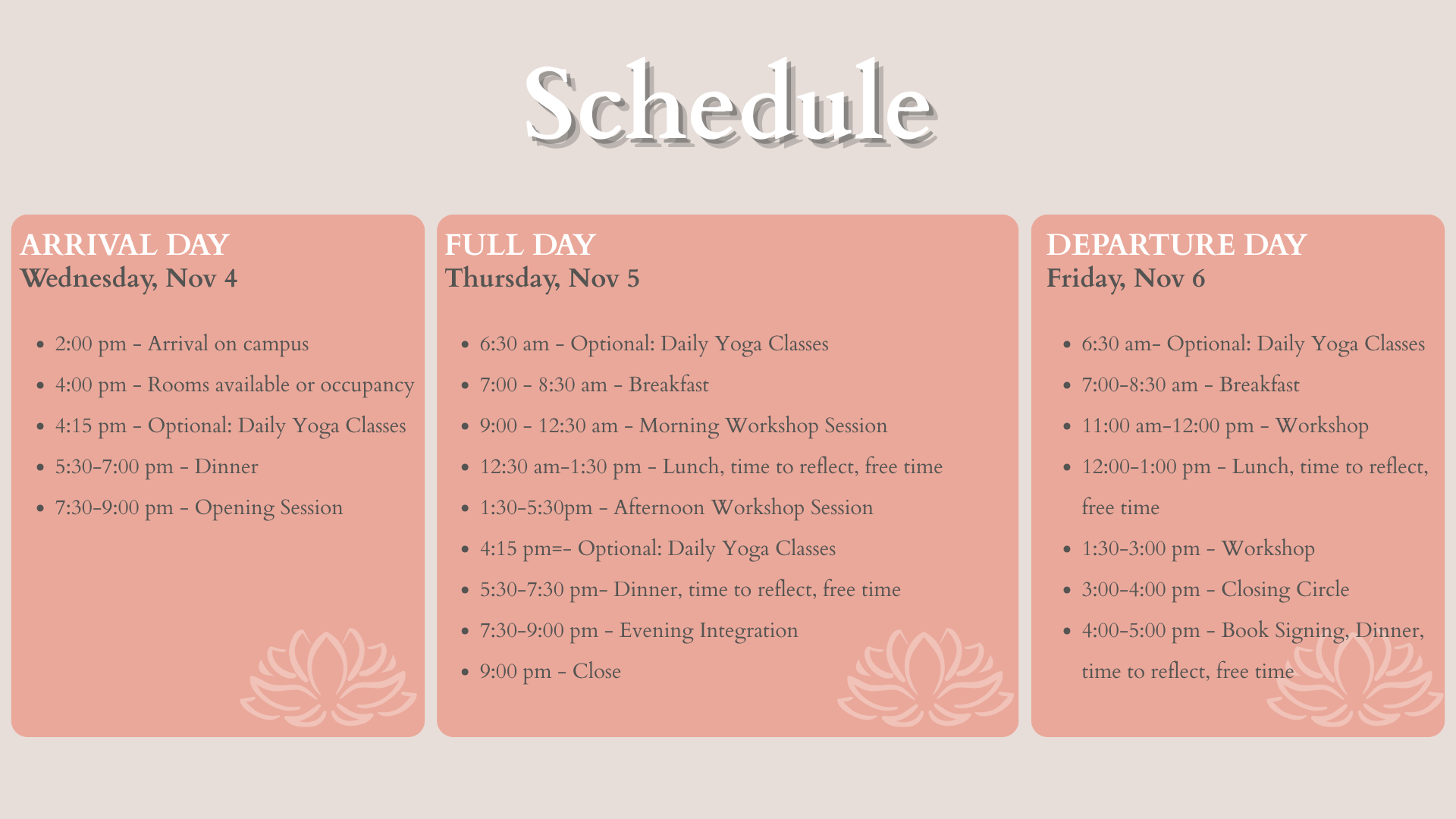 Schedule

ARRIVAL DAY
Wednesday, Nov 4

- 2:00 pm - Arrival on campus
- 4:00 pm - Rooms available or occupancy
- 4:15 pm - Optional: Daily Yoga Classes
- 5:30-7:00 pm - Dinner
- 7:30-9:00 pm - Opening Session

FULL DAY
Thursday, Nov 5

- 6:30 am - Optional: Daily Yoga Classes
- 7:00 - 8:30 am - Breakfast
- 9:00 - 12:30 am - Morning Workshop Session
- 12:30 am-1:30 pm - Lunch, time to reflect, free time
- 1:30-5:30pm - Afternoon Workshop Session
- 4:15 pm=- Optional: Daily Yoga Classes
- 5:30-7:30 pm- Dinner, time to reflect, free time
- 7:30-9:00 pm - Evening Integration
- 9:00 pm - Close

DEPARTURE DAY
Friday, Nov 6

- 6:30 am- Optional: Daily Yoga Classes
- 7:00-8:30 am - Breakfast
- 11:00 am-12:00 pm - Workshop
- 12:00-1:00 pm - Lunch, time to reflect, free time
- 1:30-3:00 pm - Workshop
- 3:00-4:00 pm - Closing Circle
- 4:00-5:00 pm - Book Signing, Dinner, time to reflect, free time